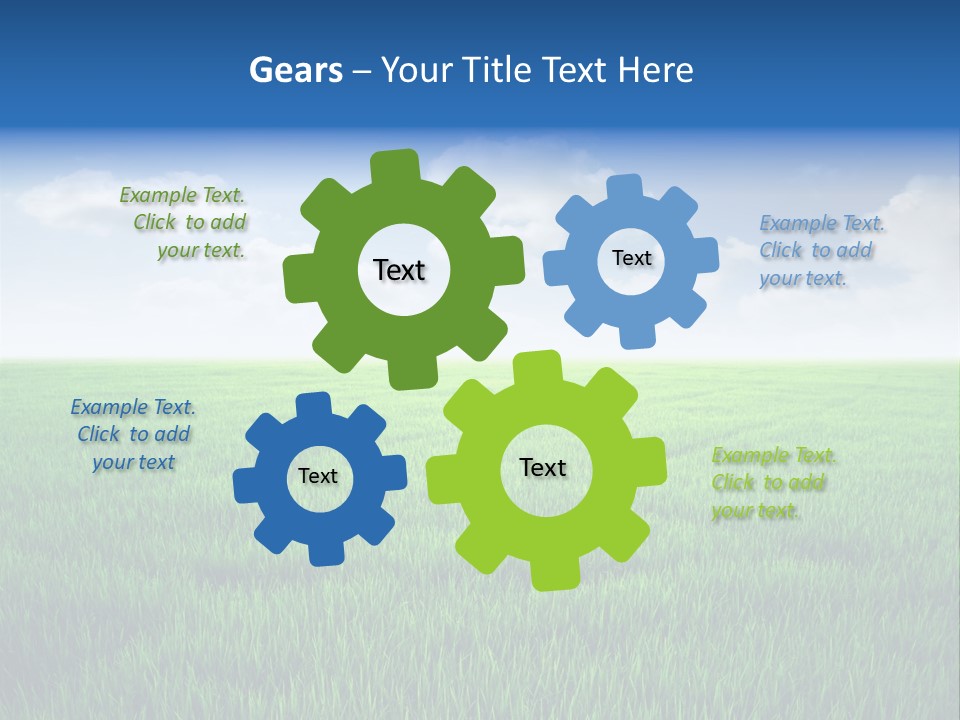 Gears – Your Title Text Here

Example Text. Click to add your text.

Text

Text

Example Text. Click to add your text.

Example Text. Click to add your text

Text

Text

Example Text. Click to add your text.